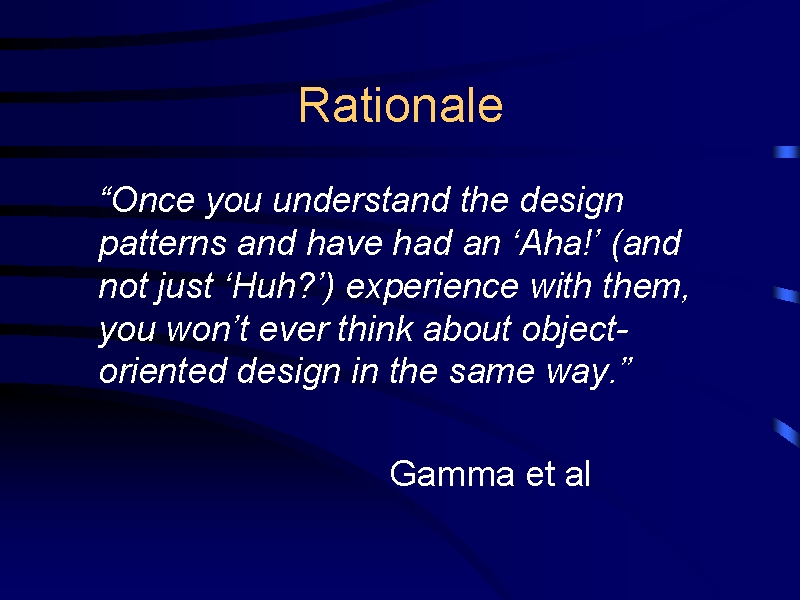 Rationale

“Once you understand the design patterns and have had an ‘Aha!’ (and not just ‘Huh?’) experience with them, you won’t ever think about object-oriented design in the same way.”

Gamma et al